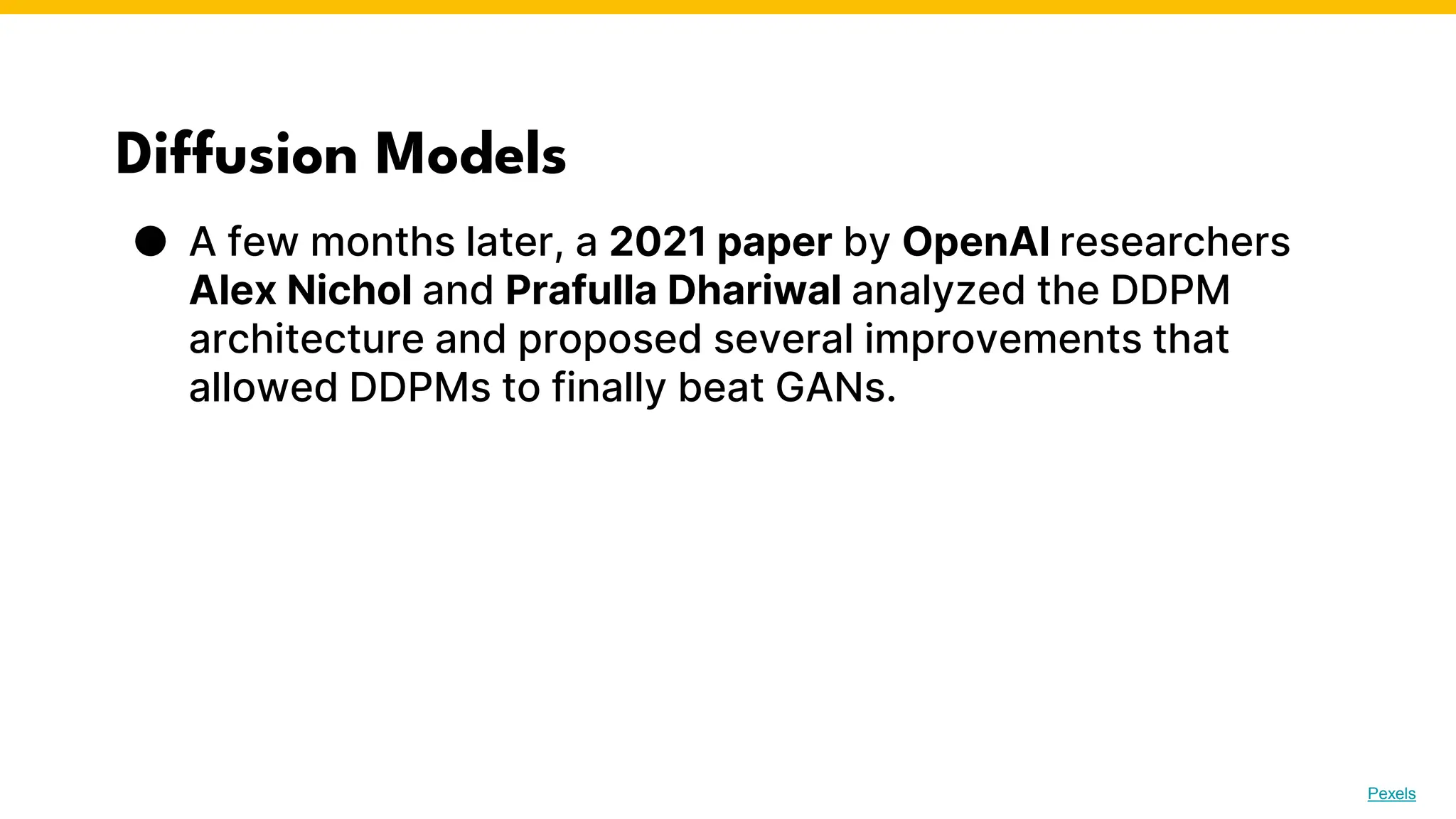 Diffusion Models

● A few months later, a 2021 paper by OpenAI researchers Alex Nichol and Prafulla Dhariwal analyzed the DDPM architecture and proposed several improvements that allowed DDPMs to finally beat GANs.

Pexels